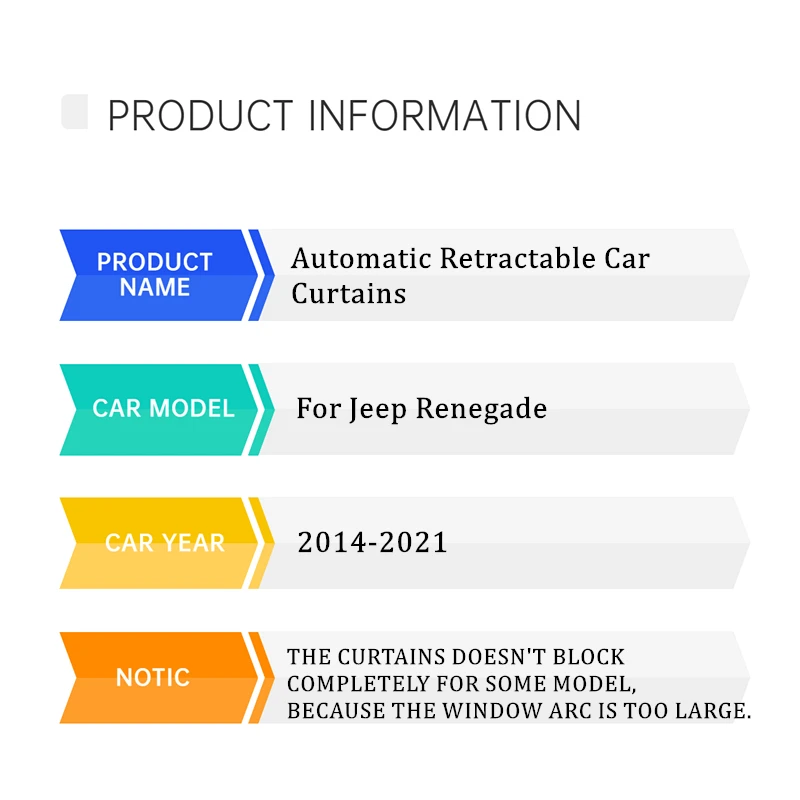 PRODUCT INFORMATION

PRODUCT NAME

Automatic Retractable Car Curtains

CAR MODEL

For Jeep Renegade

CAR YEAR

2014-2021

NOTIC

THE CURTAINS DOESN'T BLOCK COMPLETELY FOR SOME MODEL, BECAUSE THE WINDOW ARC IS TOO LARGE.